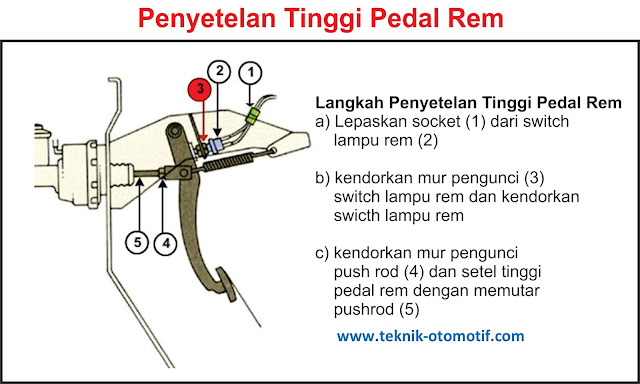 Penyetelan Tinggi Pedal Rem

3
2
1
5
4

Langkah Penyetelan Tinggi Pedal Rem
a) Lepaskan socket (1) dari switch lampu rem (2)

b) kendorkan mur pengunci (3) switch lampu rem dan kendorkan swicth lampu rem

c) kendorkan mur pengunci push rod (4) dan setel tinggi pedal rem dengan memutar pushrod (5)

www.teknik-otomotif.com